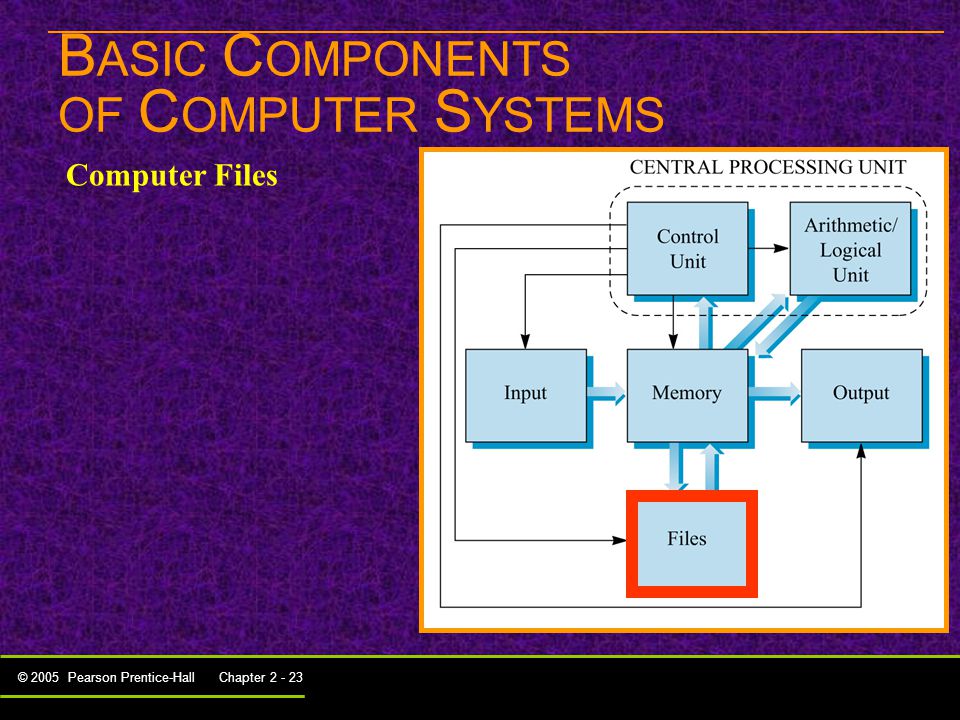 BASIC COMPONENTS OF COMPUTER SYSTEMS

Computer Files

CENTRAL PROCESSING UNIT

Control Unit

Arithmetic/ Logical Unit

Input

Memory

Output

Files

© 2005 Pearson Prentice-Hall Chapter 2 - 23